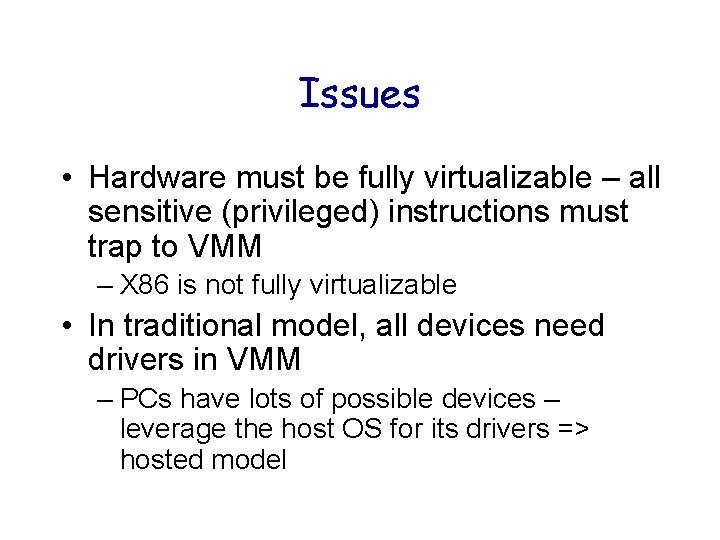 Issues

• Hardware must be fully virtualizable – all sensitive (privileged) instructions must trap to VMM

– X86 is not fully virtualizable

• In traditional model, all devices need drivers in VMM

– PCs have lots of possible devices – leverage the host OS for its drivers => hosted model